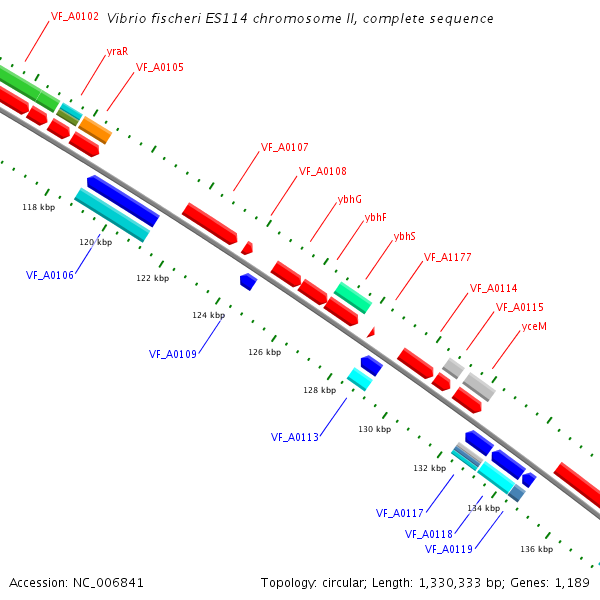 Vibrio fischeri ES114 chromosome II, complete sequence

VF_A0102
yraR
VF_A0105
VF_A0107
VF_A0108
ybhG
ybhF
ybhS
VF_A1177
VF_A0114
VF_A0115
yceM

118 kbp
120 kbp
VF_A0106
122 kbp
124 kbp
VF_A0109
126 kbp
128 kbp
VF_A0113
130 kbp
132 kbp
VF_A0117
134 kbp
VF_A0118
VF_A0119
136 kbp

Accession: NC_006841

Topology: circular; Length: 1,330,333 bp; Genes: 1,189